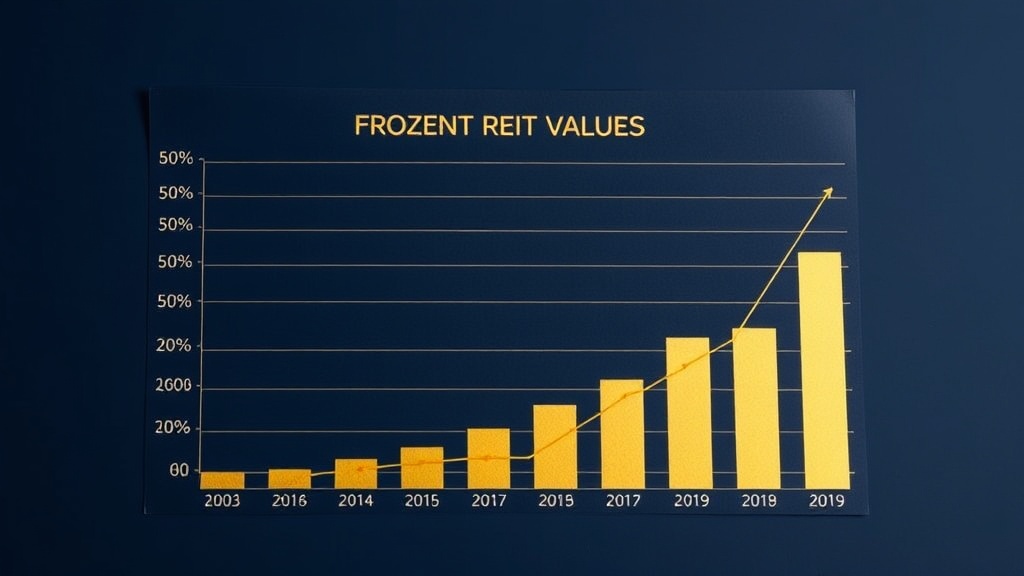 FROZENT REIT VALUES

50%
50%
50%
50%
50%
20%
2600
20%
80

2003
2016
2014
2015
2017
2015
2017
2019
2019
2019